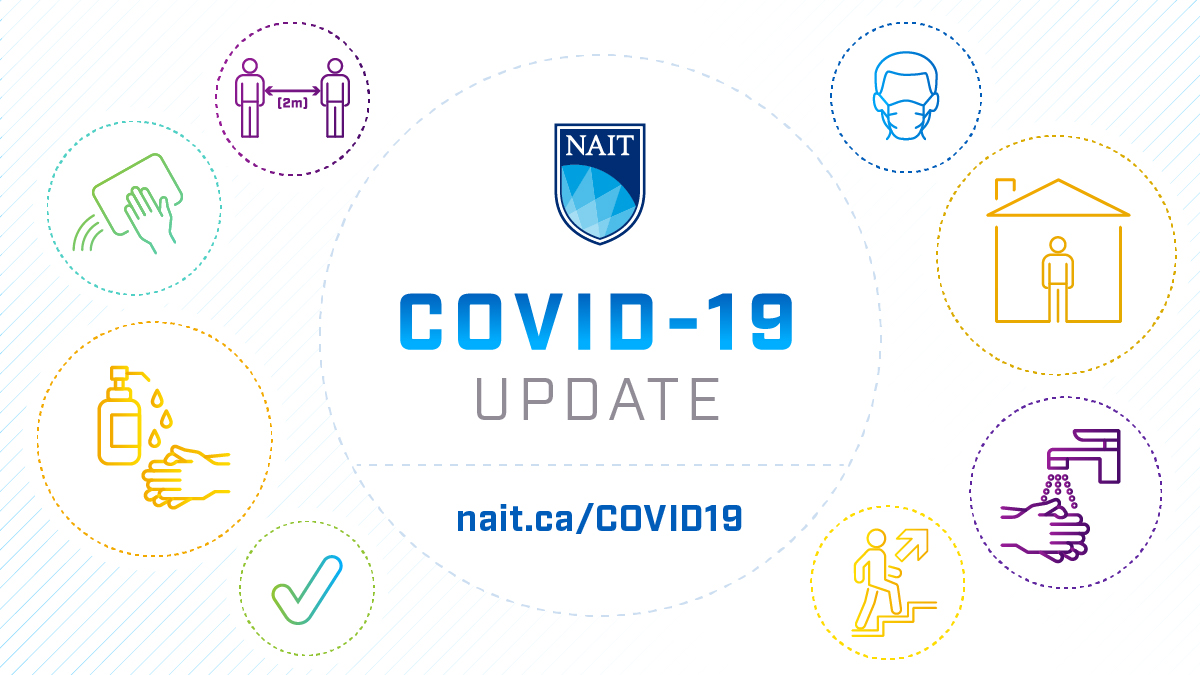 [2m]

NAIT

COVID-19
UPDATE

nait.ca/COVID19